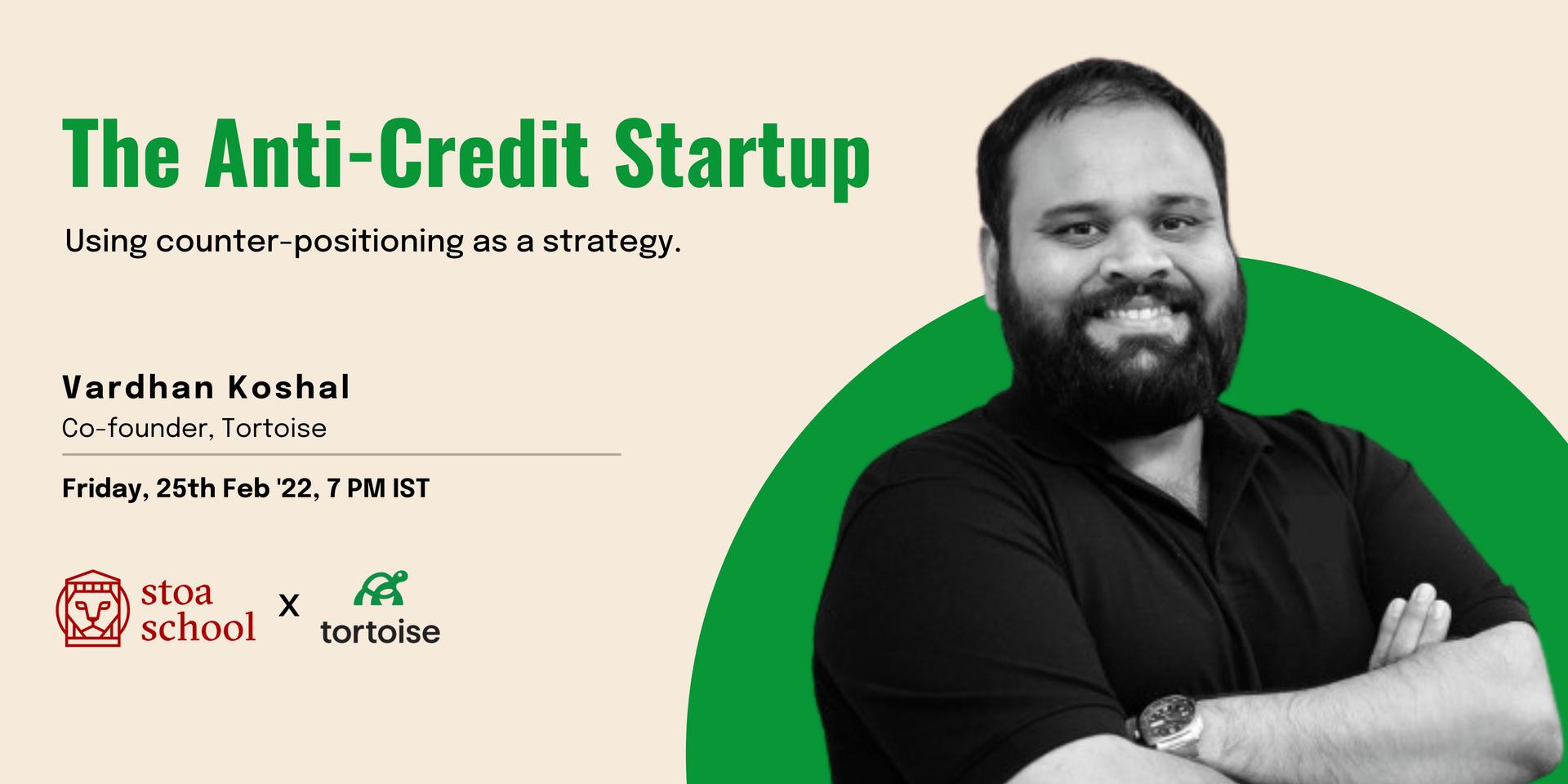 The Anti-Credit Startup

Using counter-positioning as a strategy.

Vardhan Koshal
Co-founder, Tortoise

Friday, 25th Feb '22, 7 PM IST

stoa school x tortoise